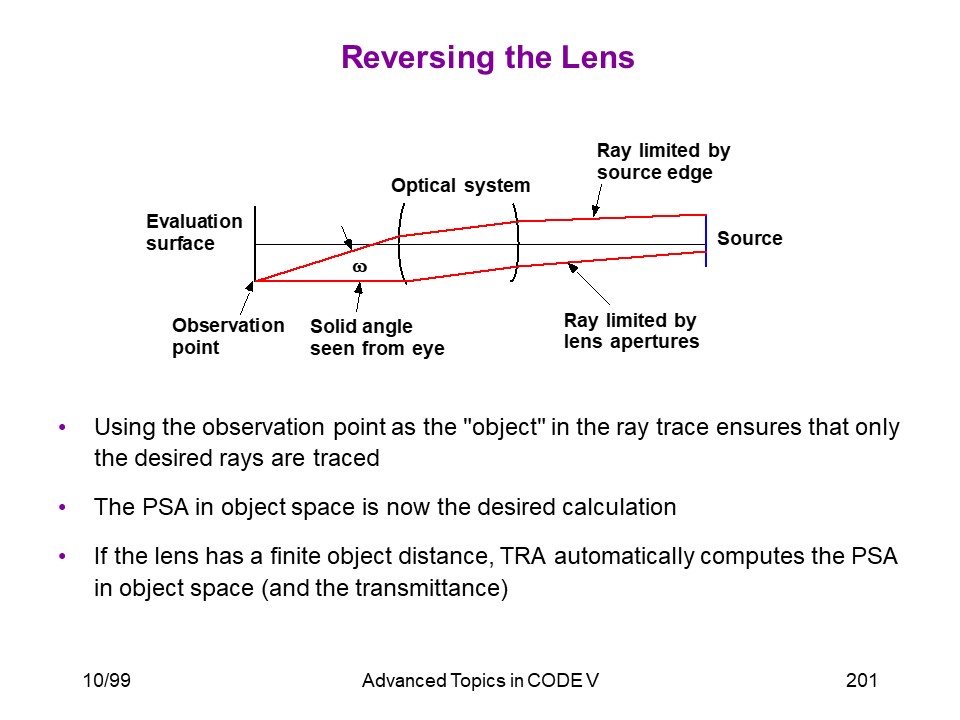 Reversing the Lens

Ray limited by source edge

Optical system

Evaluation surface

Source

$\omega$

Observation point

Solid angle seen from eye

Ray limited by lens apertures

• Using the observation point as the "object" in the ray trace ensures that only the desired rays are traced

• The PSA in object space is now the desired calculation

• If the lens has a finite object distance, TRA automatically computes the PSA in object space (and the transmittance)

10/99

Advanced Topics in CODE V

201